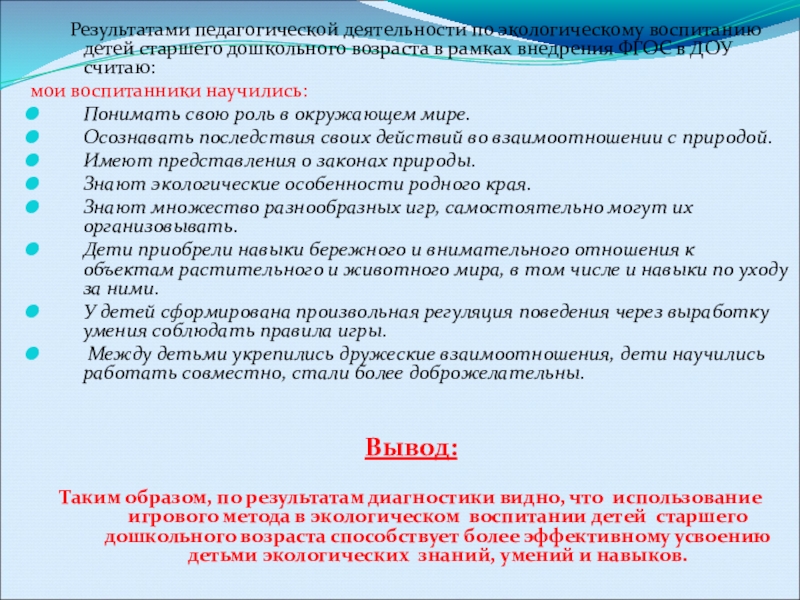 Результатами педагогической деятельности по экологическому воспитанию детей старшего дошкольного возраста в рамках внедрения ФГОС в ДОУ считаю:

мои воспитанники научились:

Понимать свою роль в окружающем мире.

Осознавать последствия своих действий во взаимоотношении с природой.

Имеют представления о законах природы.

Знают экологические особенности родного края.

Знают множество разнообразных игр, самостоятельно могут их организовывать.

Дети приобрели навыки бережного и внимательного отношения к объектам растительного и животного мира, в том числе и навыки по уходу за ними.

У детей сформирована произвольная регуляция поведения через выработку умения соблюдать правила игры.

Между детьми укрепились дружеские взаимоотношения, дети научились работать совместно, стали более доброжелательны.

Вывод:

Таким образом, по результатам диагностики видно, что использование игрового метода в экологическом воспитании детей старшего дошкольного возраста способствует более эффективному усвоению детьми экологических знаний, умений и навыков.